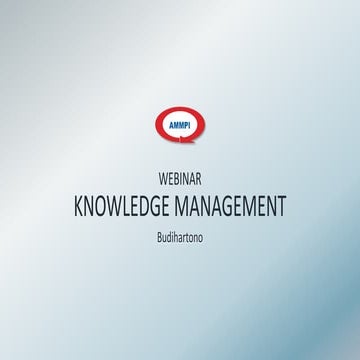 AMMPI

WEBINAR
KNOWLEDGE MANAGEMENT

Budihartono